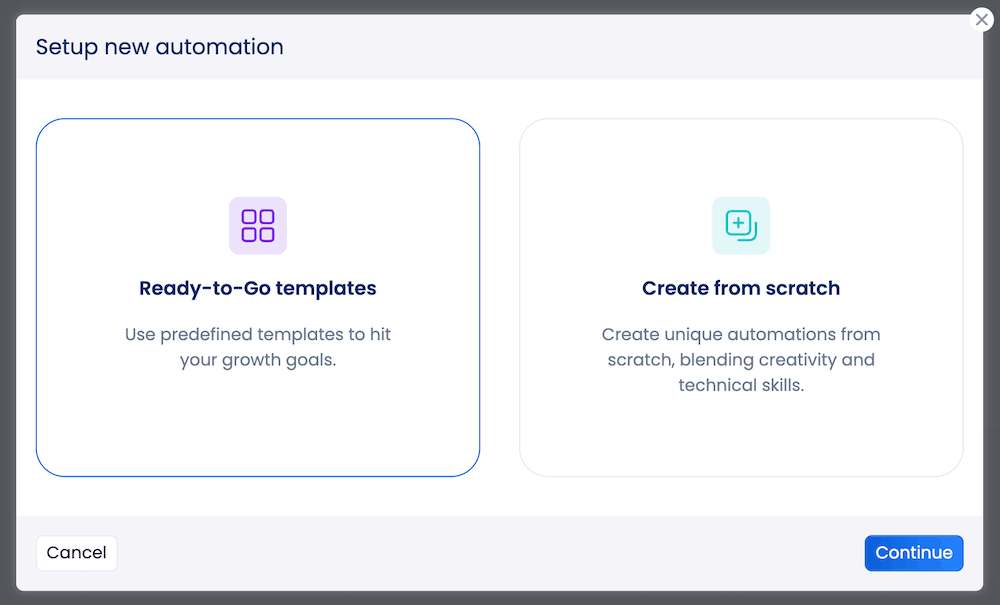 Setup new automation

Ready-to-Go templates

Use predefined templates to hit your growth goals.

Create from scratch

Create unique automations from scratch, blending creativity and technical skills.

Cancel

Continue